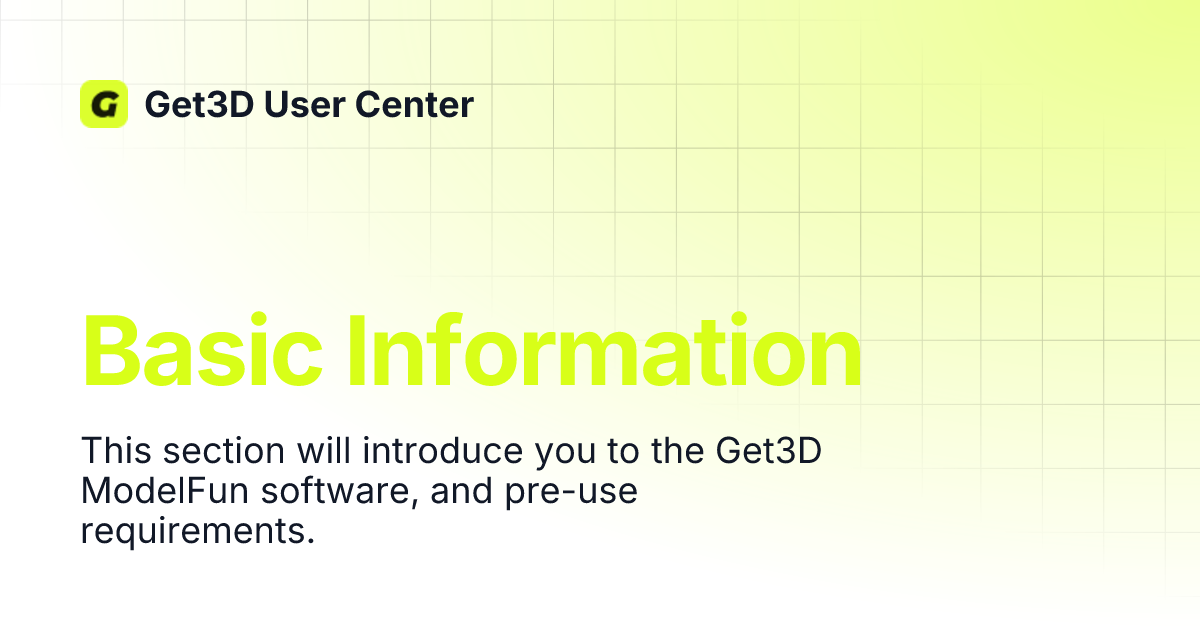 G Get3D User Center

Basic Information

This section will introduce you to the Get3D ModelFun software, and pre-use requirements.